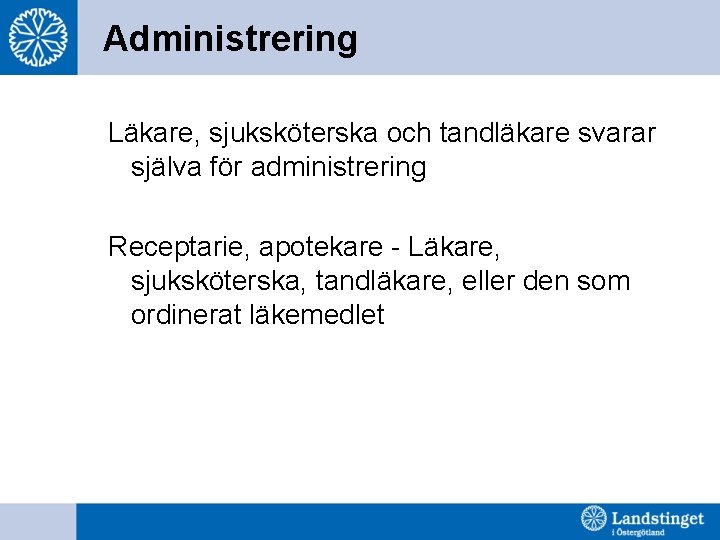 Administrering

Läkare, sjuksköterska och tandläkare svarar själva för administrering

Receptarie, apotekare - Läkare, sjuksköterska, tandläkare, eller den som ordinerat läkemedlet

Landstinget i Östergötland